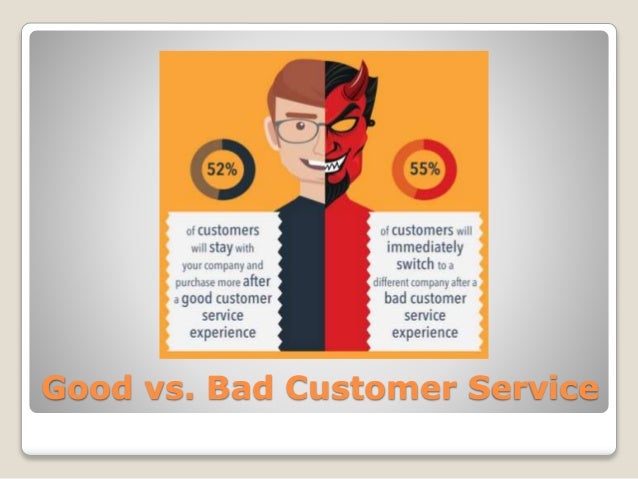 52%

of customers will stay with your company and purchase more after a good customer service experience

55%

of customers will immediately switch to a different company after a bad customer service experience

Good vs. Bad Customer Service